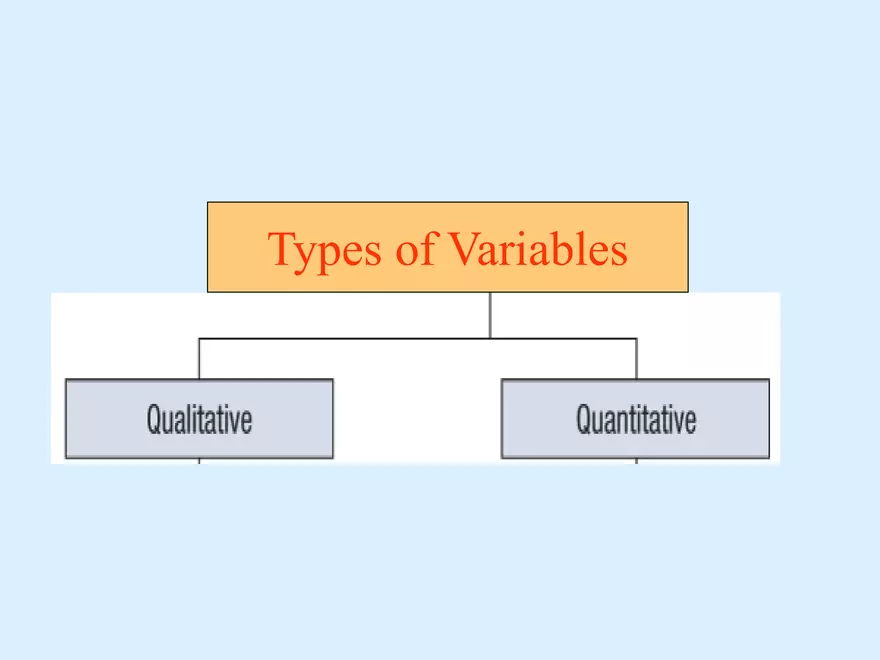 Types of Variables

Qualitative

Quantitative